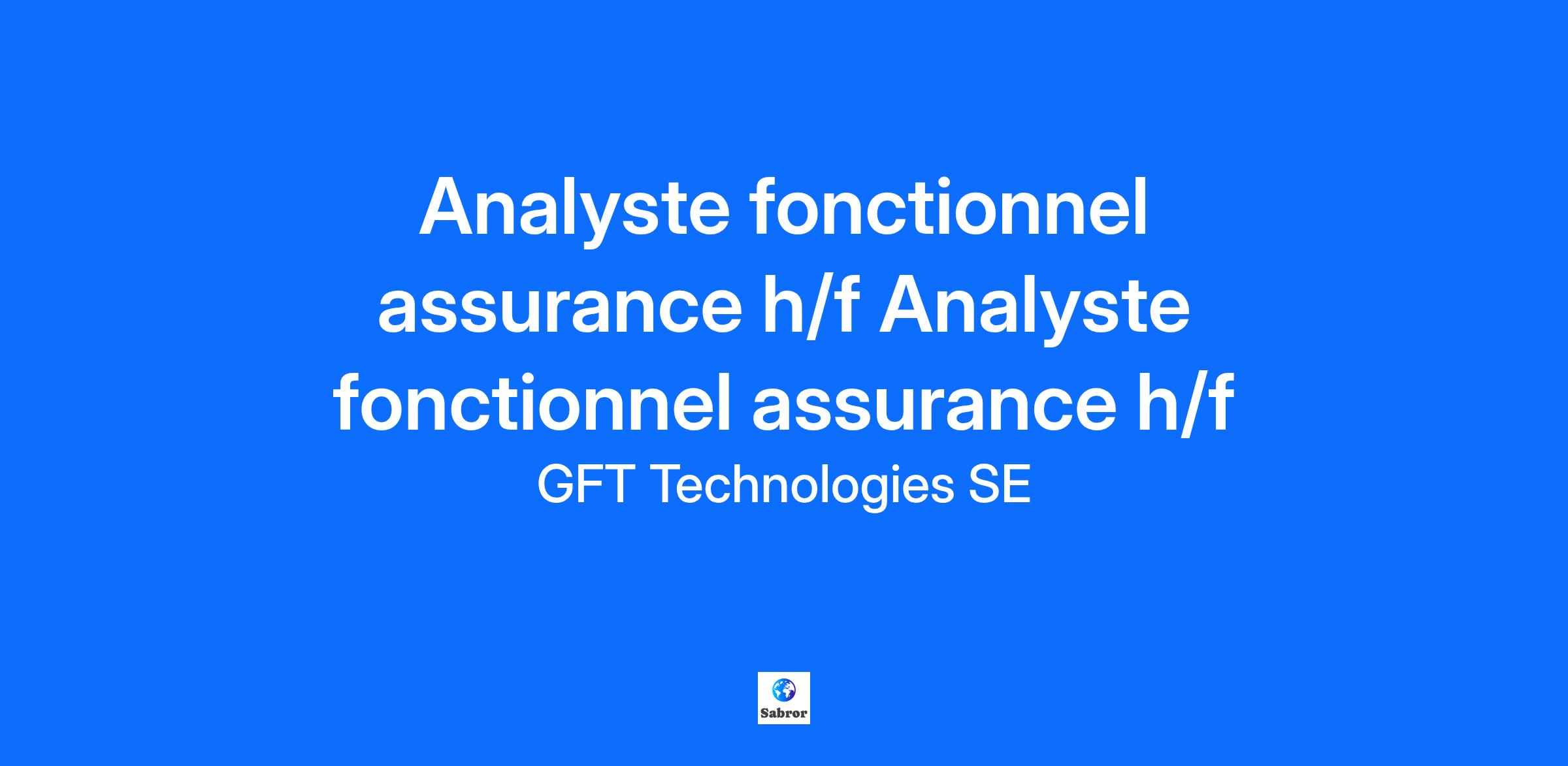 Analyste fonctionnel assurance h/f Analyste fonctionnel assurance h/f

GFT Technologies SE

Sabror